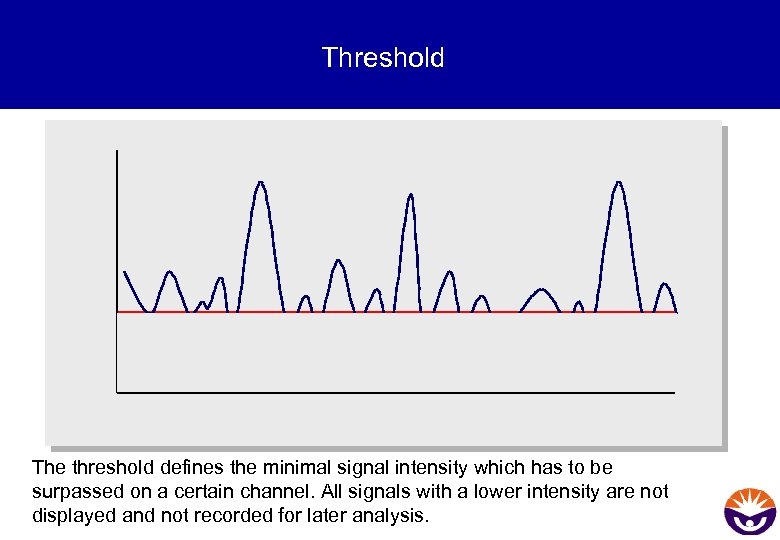 Threshold

The threshold defines the minimal signal intensity which has to be surpassed on a certain channel. All signals with a lower intensity are not displayed and not recorded for later analysis.